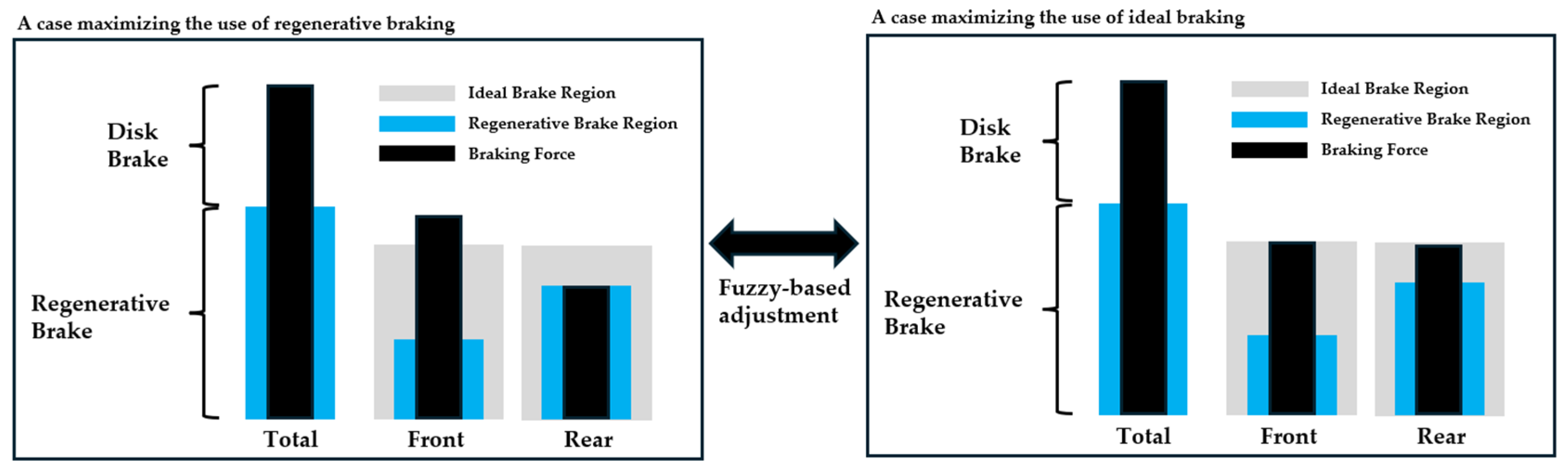 A case maximizing the use of regenerative braking

Disk Brake

Regenerative Brake

Ideal Brake Region
Regenerative Brake Region
Braking Force

Total
Front
Rear

Fuzzy-based adjustment

A case maximizing the use of ideal braking

Disk Brake

Regenerative Brake

Ideal Brake Region
Regenerative Brake Region
Braking Force

Total
Front
Rear